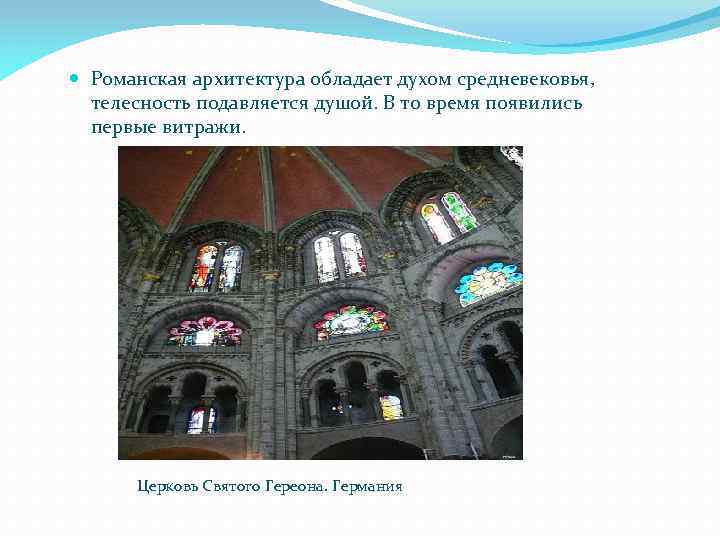 Романская архитектура обладает духом средневековья, телесность подавляется душой. В то время появились первые витражи.

Церковь Святого Гереона. Германия